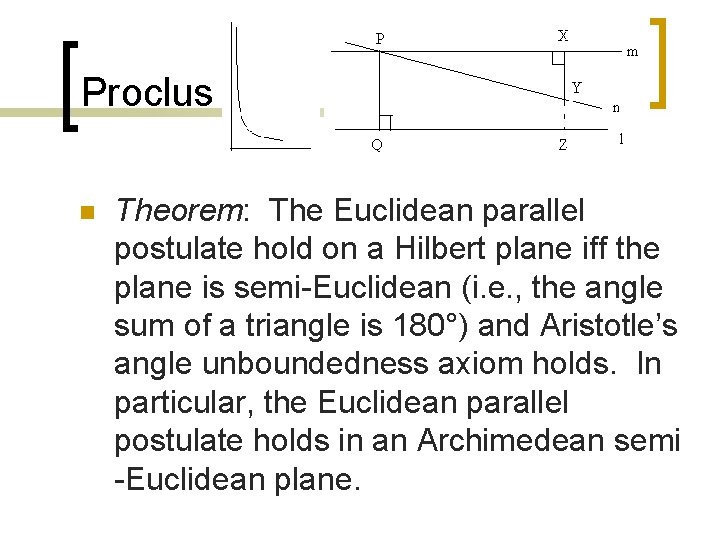 Proclus

P X m
Y
n
Q Z l

Theorem: The Euclidean parallel postulate hold on a Hilbert plane iff the plane is semi-Euclidean (i.e., the angle sum of a triangle is 180°) and Aristotle's angle unboundedness axiom holds. In particular, the Euclidean parallel postulate holds in an Archimedean semi -Euclidean plane.